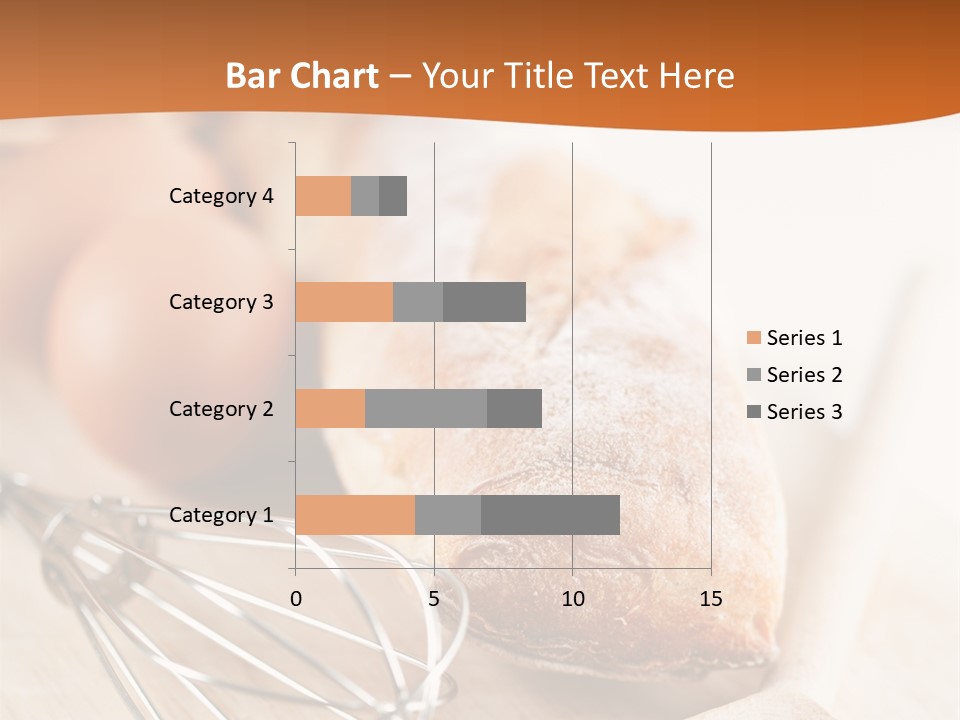 Bar Chart – Your Title Text Here

Category 4
Category 3
Category 2
Category 1

0
5
10
15

Series 1
Series 2
Series 3